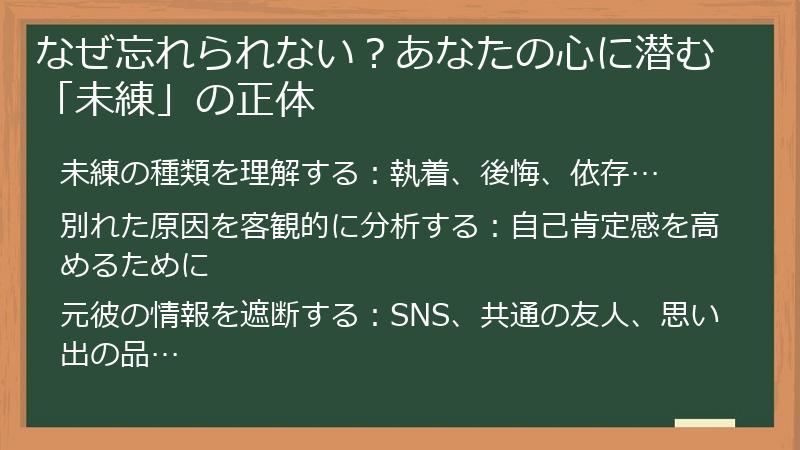 なぜ忘れられない？あなたの心に潜む「未練」の正体

未練の種類を理解する：執着、後悔、依存…

別れた原因を客観的に分析する：自己肯定感を高めるために

元彼の情報を遮断する：SNS、共通の友人、思い出の品…